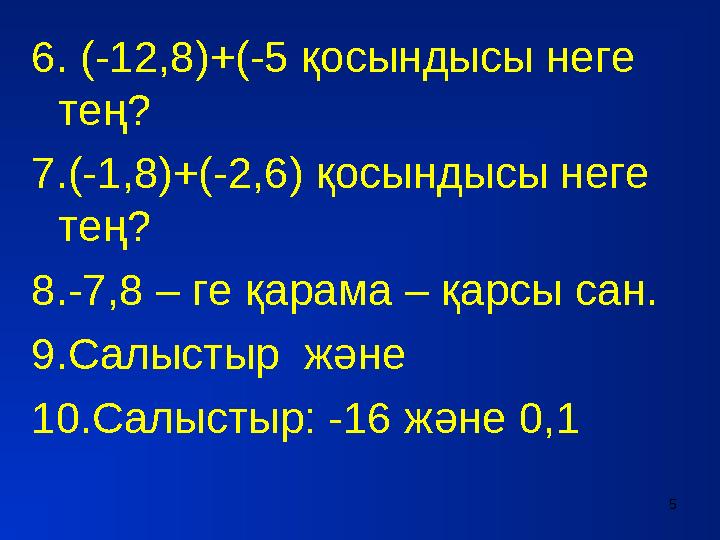 6. (-12,8)+(-5 қосындысы неге тең?

7.(-1,8)+(-2,6) қосындысы неге тең?

8.-7,8 – ге қарама – қарсы сан.

9.Салыстыр  және

10.Салыстыр: -16 және 0,1

5